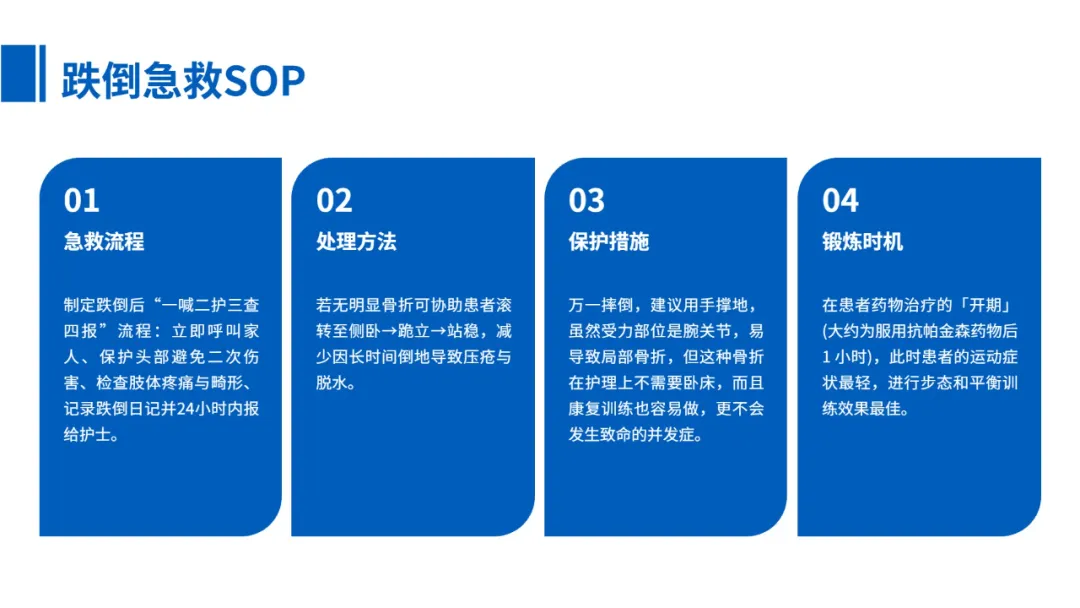 跌倒急救SOP

01
急救流程

制定跌倒后“一喊二护三查四报”流程：立即呼叫家人、保护头部避免二次伤害、检查肢体疼痛与畸形、记录跌倒日记并24小时内报给护士。

02
处理方法

若无明显骨折可协助患者滚转至侧卧→跪立→站稳，减少因长时间倒地导致压疮与脱水。

03
保护措施

万一摔倒，建议用手撑地，虽然受力部位是腕关节，易导致局部骨折，但这种骨折在护理上不需要卧床，而且康复训练也容易做，更不会发生致命的并发症。

04
锻炼时机

在患者药物治疗的「开期」(大约为服用抗帕金森药物后1小时)，此时患者的运动症状最轻，进行步态和平衡训练效果最佳。